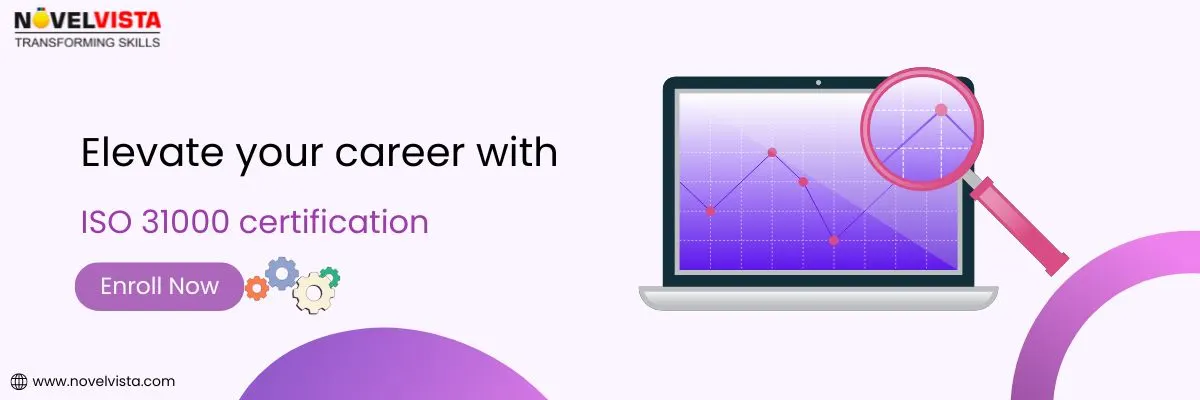 NOVELVISTA
TRANSFORMING SKILLS

Elevate your career with

ISO 31000 certification

Enroll Now

www.novelvista.com